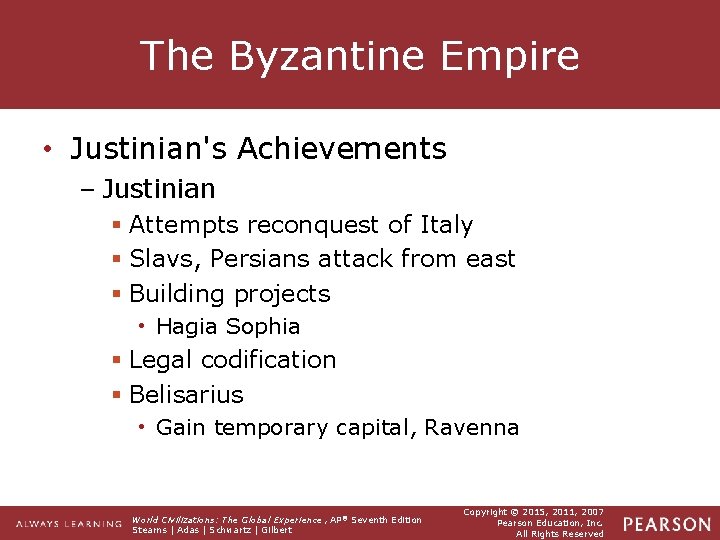 The Byzantine Empire

• Justinian's Achievements
– Justinian
▪ Attempts reconquest of Italy
▪ Slavs, Persians attack from east
▪ Building projects
• Hagia Sophia
▪ Legal codification
▪ Belisarius
• Gain temporary capital, Ravenna

ALWAYS LEARNING

World Civilizations: The Global Experience, AP® Seventh Edition
Stearns | Adas | Schwartz | Gilbert

Copyright © 2015, 2011, 2007
Pearson Education, Inc.
All Rights Reserved

PEARSON